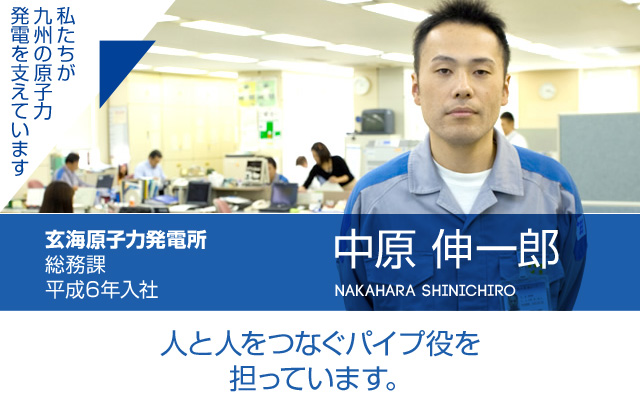 私たちが
九州の原子力
発電を支えています

玄海原子力発電所
総務課
平成6年入社

中原 伸一郎
NAKAHARA SHINICHIRO

人と人をつなぐパイプ役を
担っています。